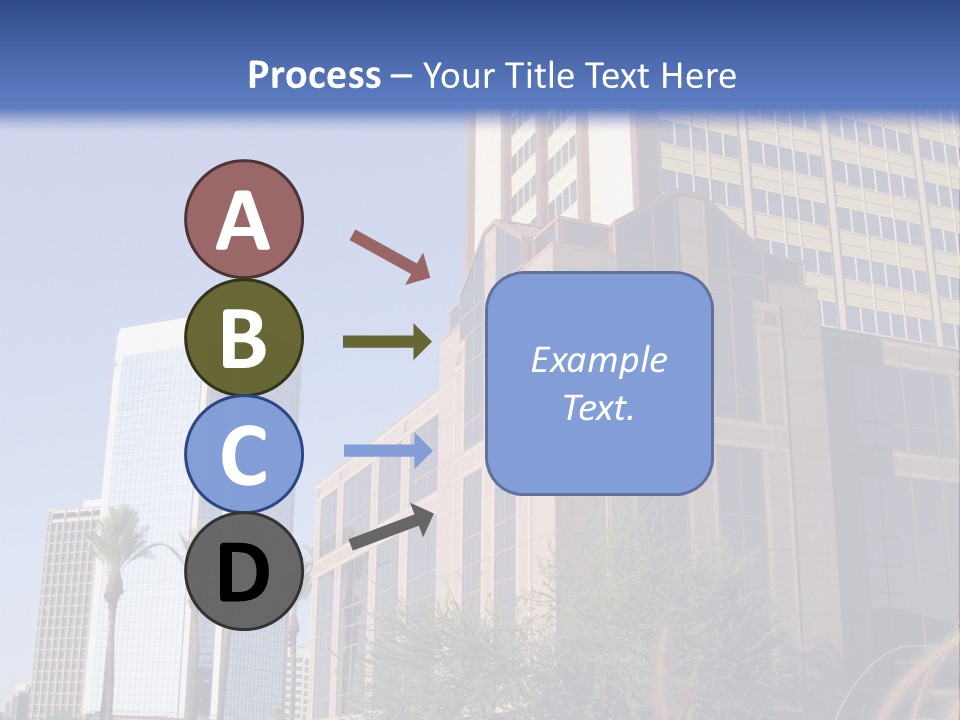 Process – Your Title Text Here

A

B

C

D

Example Text.